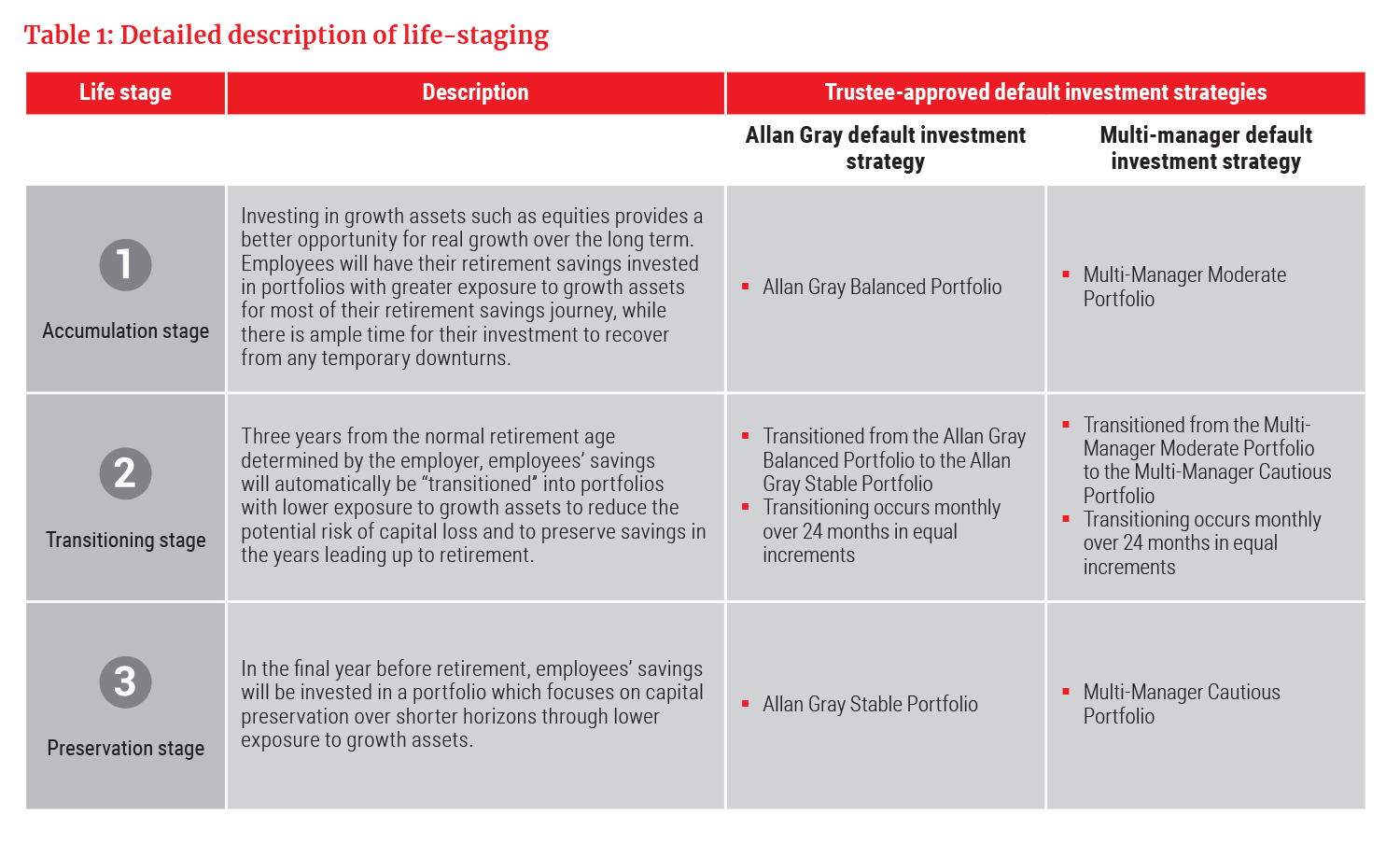 Table 1: Detailed description of life-staging

| Life stage | Description | Trustee-approved default investment strategies | |
|---|---|---|---|
| | | Allan Gray default investment strategy | Multi-manager default investment strategy |
| 1 Accumulation stage | Investing in growth assets such as equities provides a better opportunity for real growth over the long term. Employees will have their retirement savings invested in portfolios with greater exposure to growth assets for most of their retirement savings journey, while there is ample time for their investment to recover from any temporary downturns. | ▪ Allan Gray Balanced Portfolio | ▪ Multi-Manager Moderate Portfolio |
| 2 Transitioning stage | Three years from the normal retirement age determined by the employer, employees' savings will automatically be "transitioned" into portfolios with lower exposure to growth assets to reduce the potential risk of capital loss and to preserve savings in the years leading up to retirement. | ▪ Transitioned from the Allan Gray Balanced Portfolio to the Allan Gray Stable Portfolio ▪ Transitioning occurs monthly over 24 months in equal increments | ▪ Transitioned from the Multi-Manager Moderate Portfolio to the Multi-Manager Cautious Portfolio ▪ Transitioning occurs monthly over 24 months in equal increments |
| 3 Preservation stage | In the final year before retirement, employees' savings will be invested in a portfolio which focuses on capital preservation over shorter horizons through lower exposure to growth assets. | ▪ Allan Gray Stable Portfolio | ▪ Multi-Manager Cautious Portfolio |